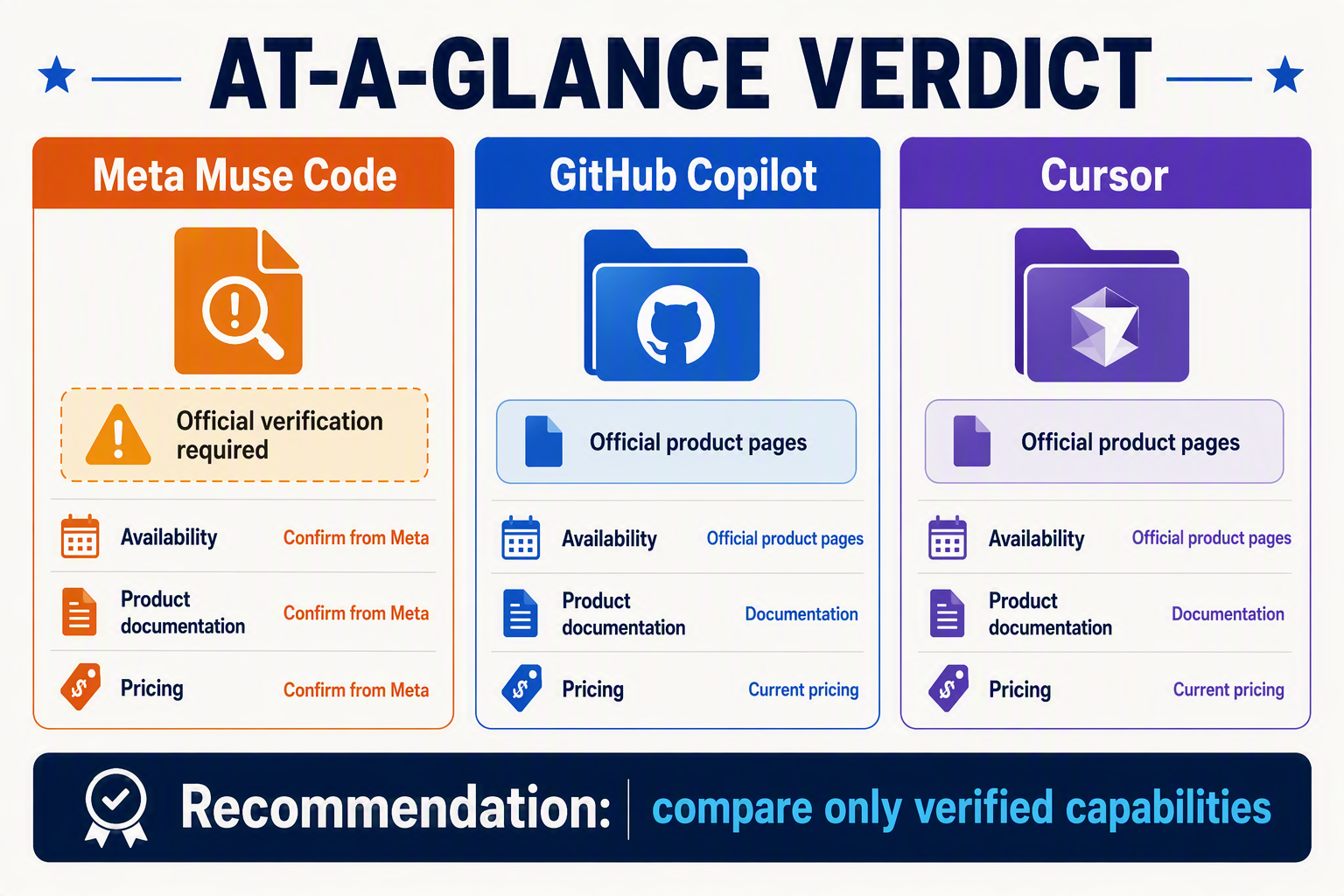 AT-A-GLANCE VERDICT

Meta Muse Code

Official verification required

Availability Confirm from Meta

Product documentation Confirm from Meta

Pricing Confirm from Meta

GitHub Copilot

Official product pages

Availability Official product pages

Product documentation Documentation

Pricing Current pricing

Cursor

Official product pages

Availability Official product pages

Product documentation Documentation

Pricing Current pricing

Recommendation: compare only verified capabilities